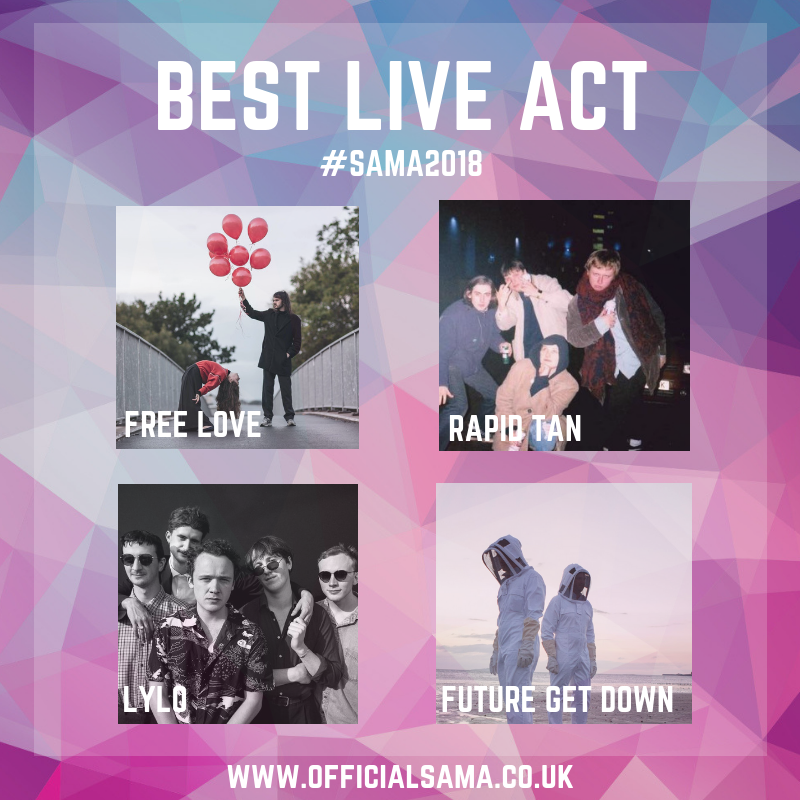 BEST LIVE ACT
#SAMA2018

FREE LOVE

RAPID TAN

LYLO

FUTURE GET DOWN

WWW.OFFICIALSAMA.CO.UK